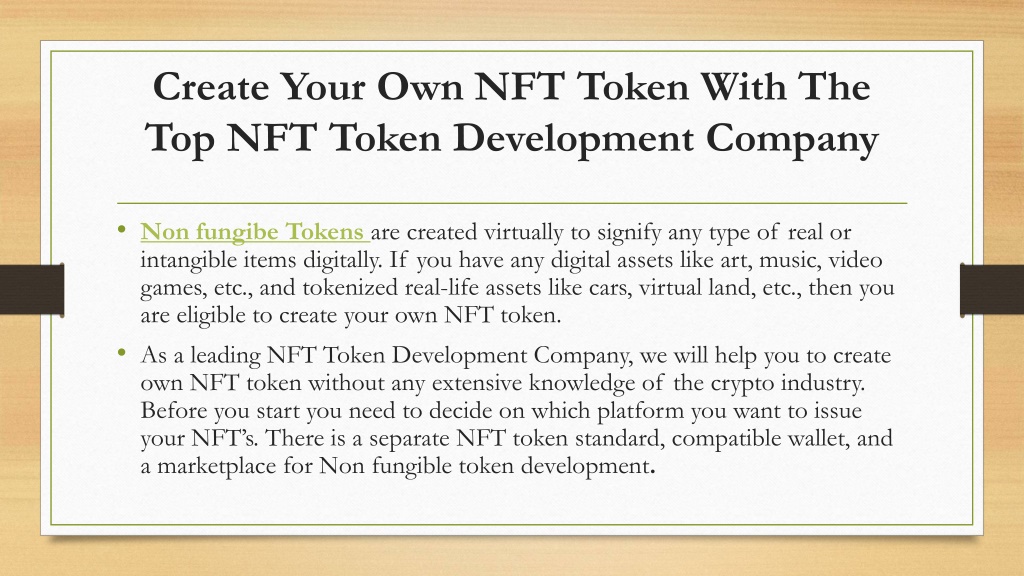 Create Your Own NFT Token With The Top NFT Token Development Company

• Non fungibe Tokens are created virtually to signify any type of real or intangible items digitally. If you have any digital assets like art, music, video games, etc., and tokenized real-life assets like cars, virtual land, etc., then you are eligible to create your own NFT token.

• As a leading NFT Token Development Company, we will help you to create own NFT token without any extensive knowledge of the crypto industry. Before you start you need to decide on which platform you want to issue your NFT's. There is a separate NFT token standard, compatible wallet, and a marketplace for Non fungible token development.